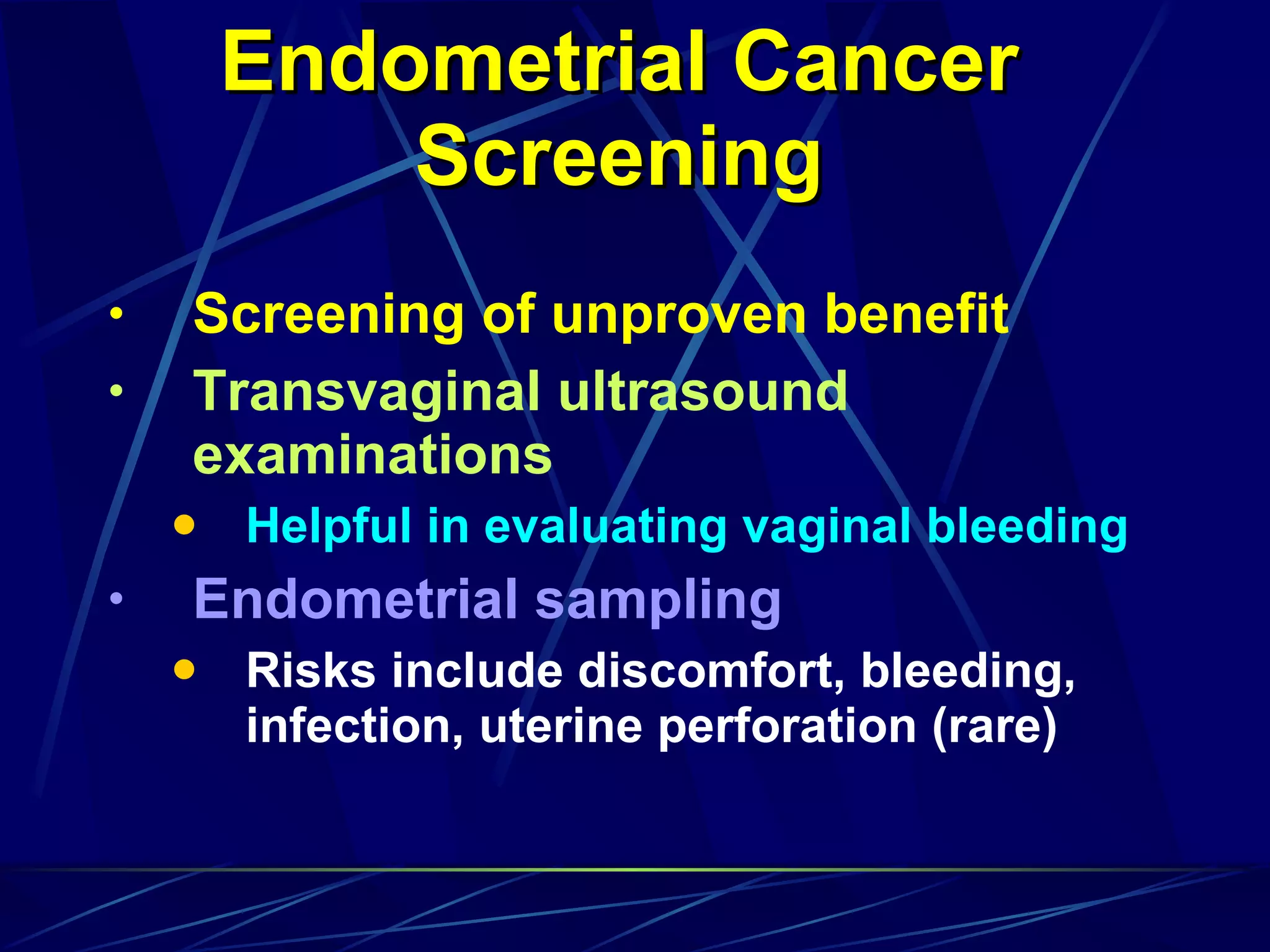 Endometrial Cancer Screening

• Screening of unproven benefit
• Transvaginal ultrasound examinations
• Helpful in evaluating vaginal bleeding
• Endometrial sampling
• Risks include discomfort, bleeding, infection, uterine perforation (rare)